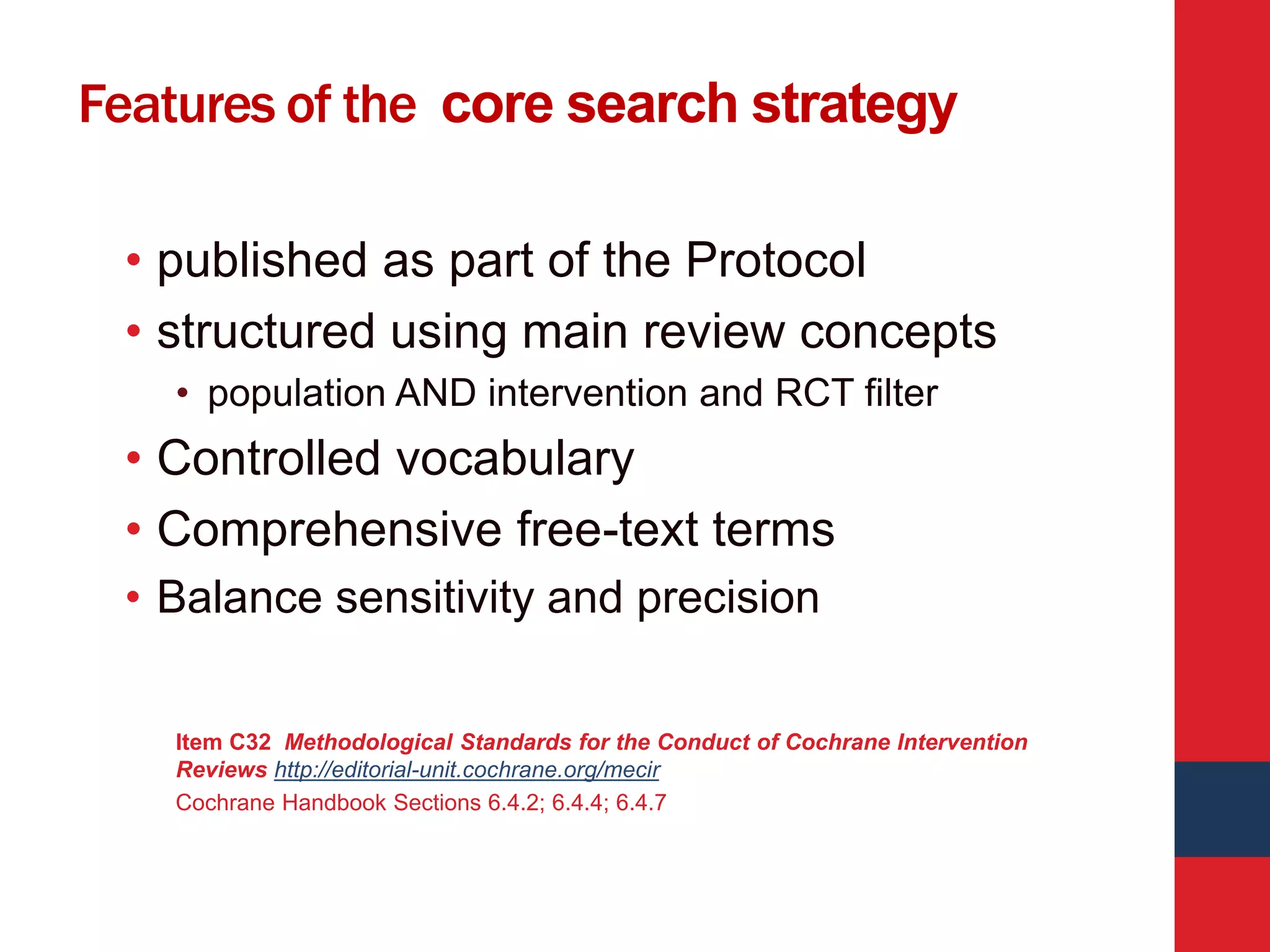 Features of the  core search strategy

• published as part of the Protocol
• structured using main review concepts
  • population AND intervention and RCT filter
• Controlled vocabulary
• Comprehensive free-text terms
• Balance sensitivity and precision

Item C32  Methodological Standards for the Conduct of Cochrane Intervention Reviews http://editorial-unit.cochrane.org/mecir

Cochrane Handbook Sections 6.4.2; 6.4.4; 6.4.7